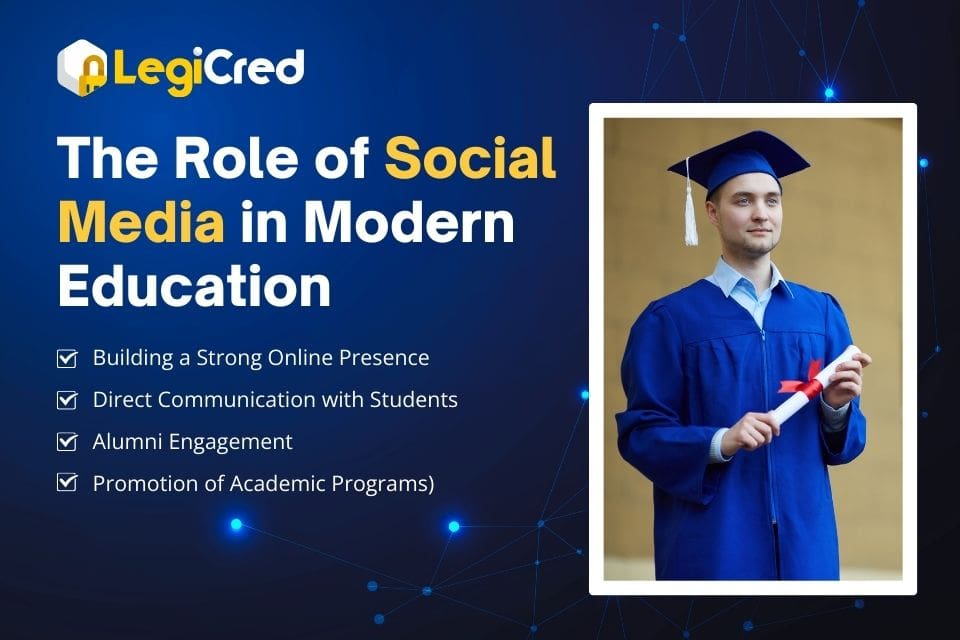 LegiCred

The Role of Social Media in Modern Education

Building a Strong Online Presence
Direct Communication with Students
Alumni Engagement
Promotion of Academic Programs)